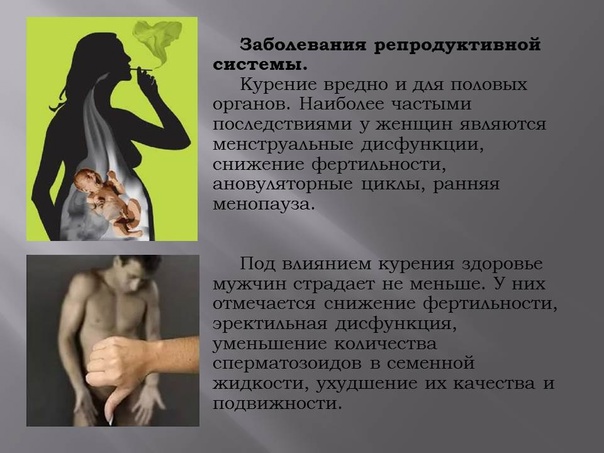 Заболевания репродуктивной системы.

Курение вредно и для половых органов. Наиболее частыми последствиями у женщин являются менструальные дисфункции, снижение фертильности, ановуляторные циклы, ранняя менопауза.

Под влиянием курения здоровье мужчин страдает не меньше. У них отмечается снижение фертильности, эректильная дисфункция, уменьшение количества сперматозоидов в семенной жидкости, ухудшение их качества и подвижности.